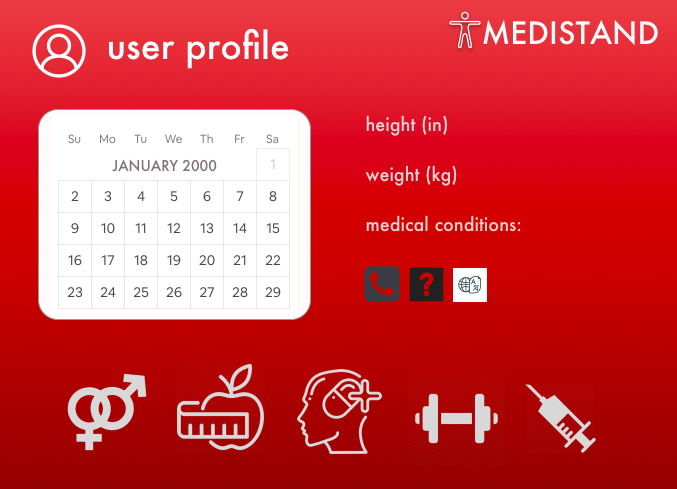 user profile

MEDISTAND

| Su | Mo | Tu | We | Th | Fr | Sa |
|---|---|---|---|---|---|---|
| JANUARY 2000 | | | | | | 1 |
| 2 | 3 | 4 | 5 | 6 | 7 | 8 |
| 9 | 10 | 11 | 12 | 13 | 14 | 15 |
| 16 | 17 | 18 | 19 | 20 | 21 | 22 |
| 23 | 24 | 25 | 26 | 27 | 28 | 29 |

height (in)

weight (kg)

medical conditions:

?